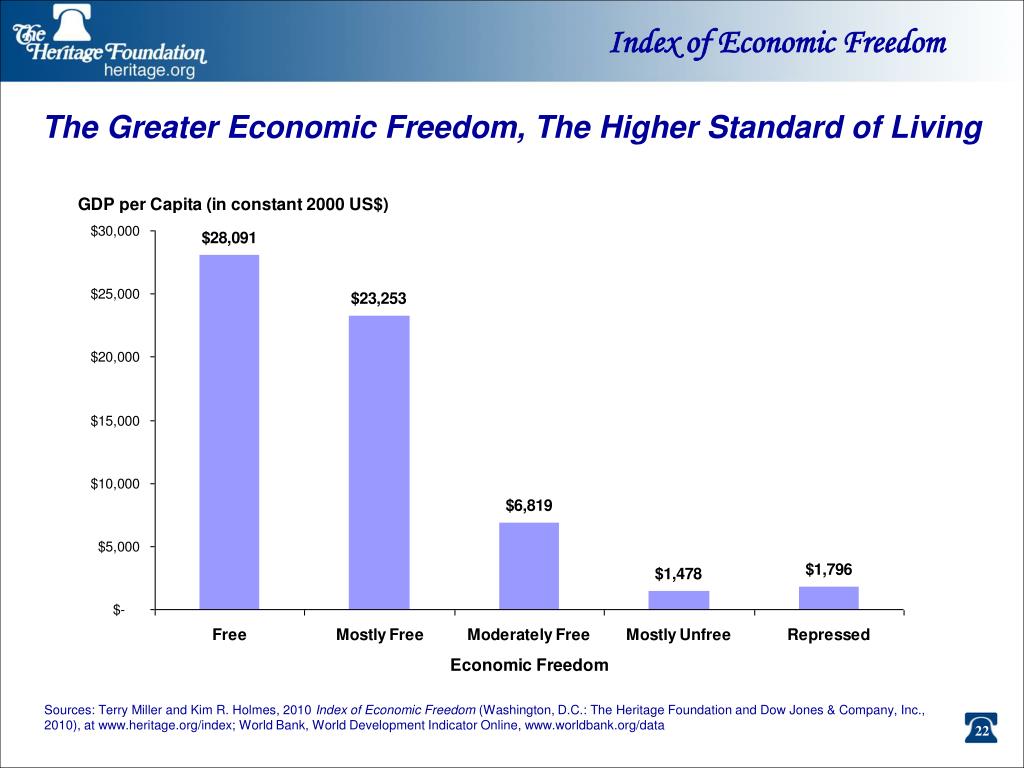 The Heritage Foundation
heritage.org

Index of Economic Freedom

The Greater Economic Freedom, The Higher Standard of Living

GDP per Capita (in constant 2000 US$)

$30,000
$25,000
$20,000
$15,000
$10,000
$5,000
$-

$28,091
$23,253
$6,819
$1,478
$1,796

Free
Mostly Free
Moderately Free
Mostly Unfree
Repressed

Economic Freedom

Sources: Terry Miller and Kim R. Holmes, 2010 Index of Economic Freedom (Washington, D.C.: The Heritage Foundation and Dow Jones & Company, Inc., 2010), at www.heritage.org/index; World Bank, World Development Indicator Online, www.worldbank.org/data

22